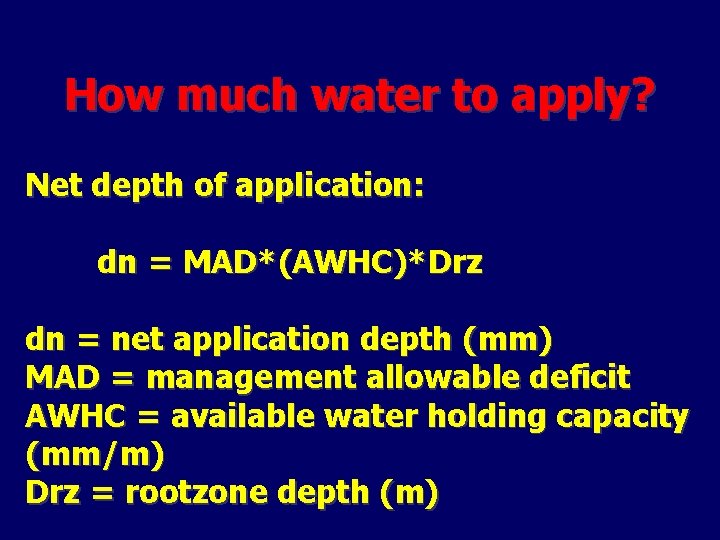 How much water to apply?

Net depth of application:

dn = MAD*(AWHC)*Drz

dn = net application depth (mm)
MAD = management allowable deficit
AWHC = available water holding capacity (mm/m)
Drz = rootzone depth (m)